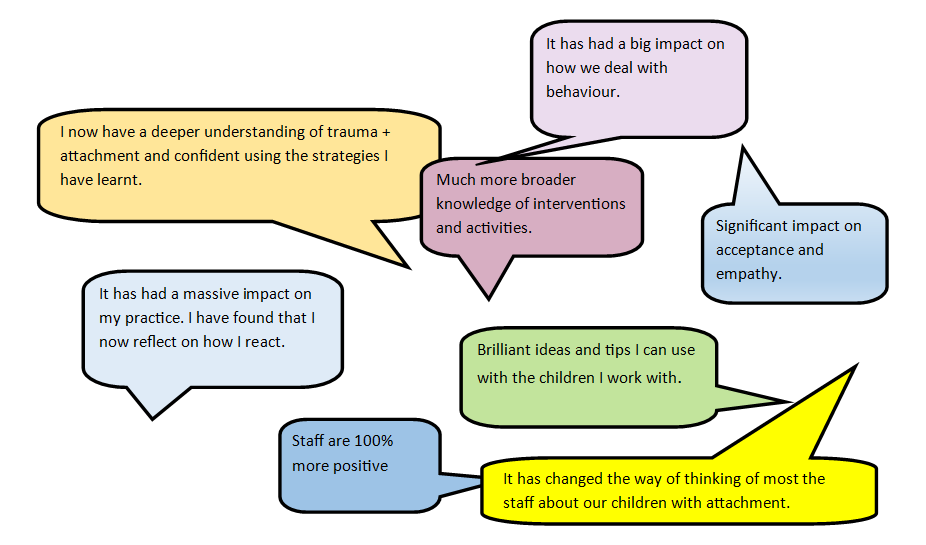 It has had a big impact on how we deal with behaviour.

I now have a deeper understanding of trauma + attachment and confident using the strategies I have learnt.

Much more broader knowledge of interventions and activities.

Significant impact on acceptance and empathy.

It has had a massive impact on my practice. I have found that I now reflect on how I react.

Brilliant ideas and tips I can use with the children I work with.

Staff are 100% more positive

It has changed the way of thinking of most the staff about our children with attachment.